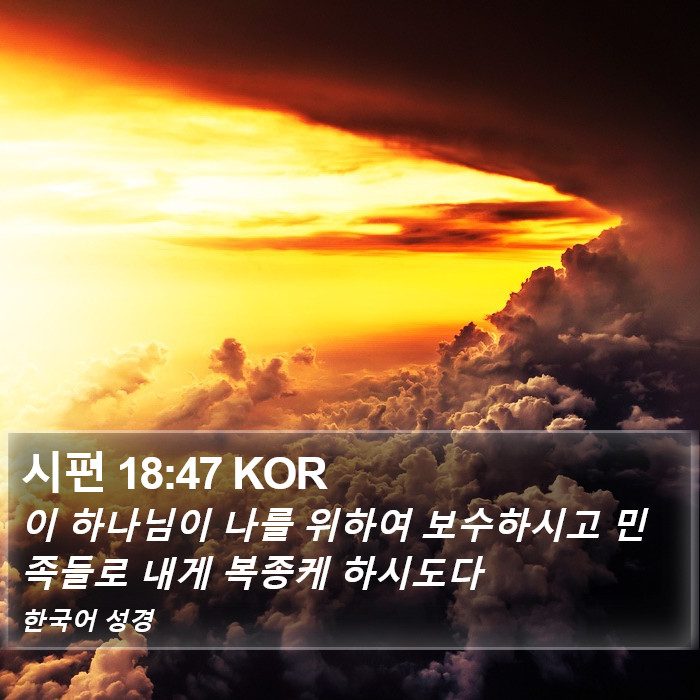 시편 18:47 KOR

이 하나님이 나를 위하여 보수하시고 민족들로 내게 복종케 하시도다

한국어 성경